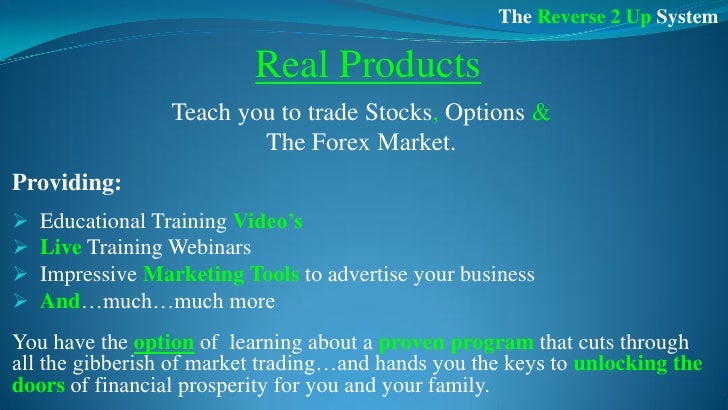 The Reverse 2 Up System

Real Products

Teach you to trade Stocks, Options & The Forex Market.

Providing:

➢ Educational Training Video's
➢ Live Training Webinars
➢ Impressive Marketing Tools to advertise your business
➢ And…much…much more

You have the option of learning about a proven program that cuts through all the gibberish of market trading…and hands you the keys to unlocking the doors of financial prosperity for you and your family.